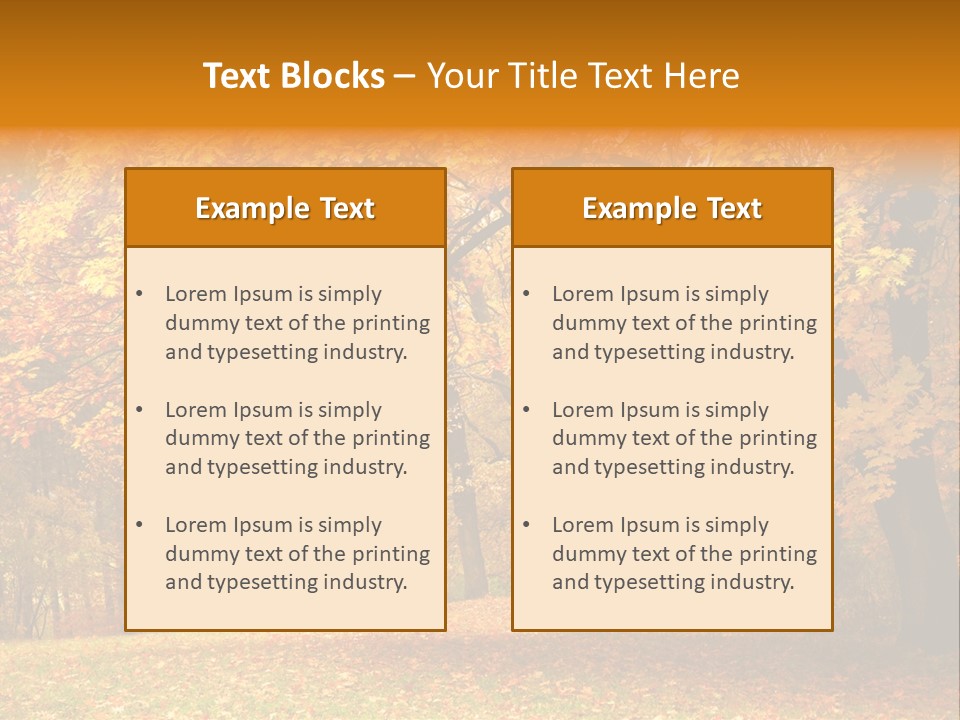 Text Blocks – Your Title Text Here

Example Text

• Lorem Ipsum is simply dummy text of the printing and typesetting industry.

• Lorem Ipsum is simply dummy text of the printing and typesetting industry.

• Lorem Ipsum is simply dummy text of the printing and typesetting industry.

Example Text

• Lorem Ipsum is simply dummy text of the printing and typesetting industry.

• Lorem Ipsum is simply dummy text of the printing and typesetting industry.

• Lorem Ipsum is simply dummy text of the printing and typesetting industry.